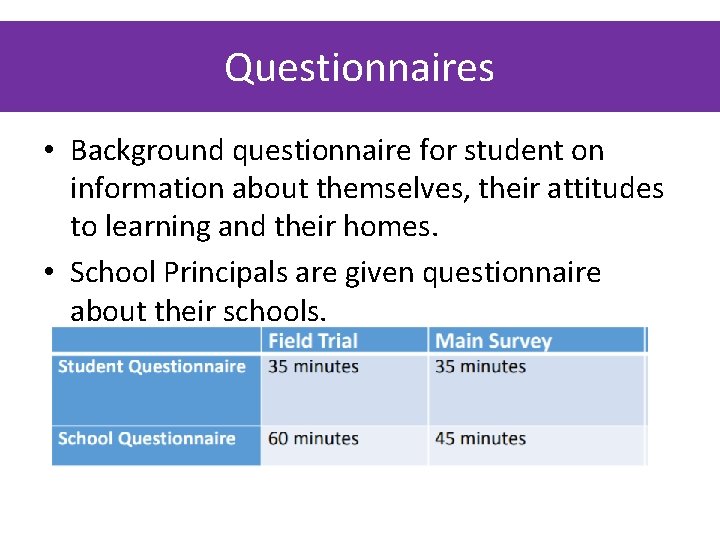 Questionnaires

• Background questionnaire for student on information about themselves, their attitudes to learning and their homes.

• School Principals are given questionnaire about their schools.

| | Field Trial | Main Survey |
|---|---|---|
| Student Questionnaire | 35 minutes | 35 minutes |
| School Questionnaire | 60 minutes | 45 minutes |